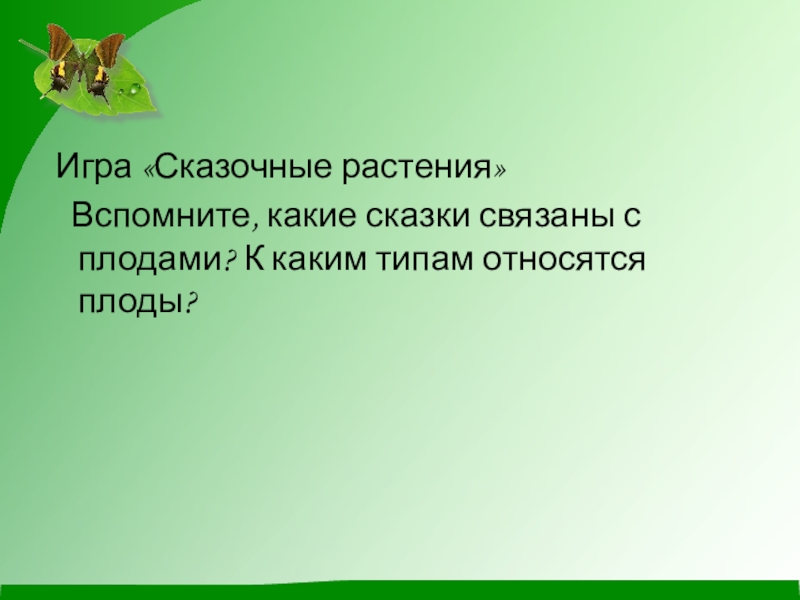 Игра «Сказочные растения»

Вспомните, какие сказки связаны с плодами? К каким типам относятся плоды?